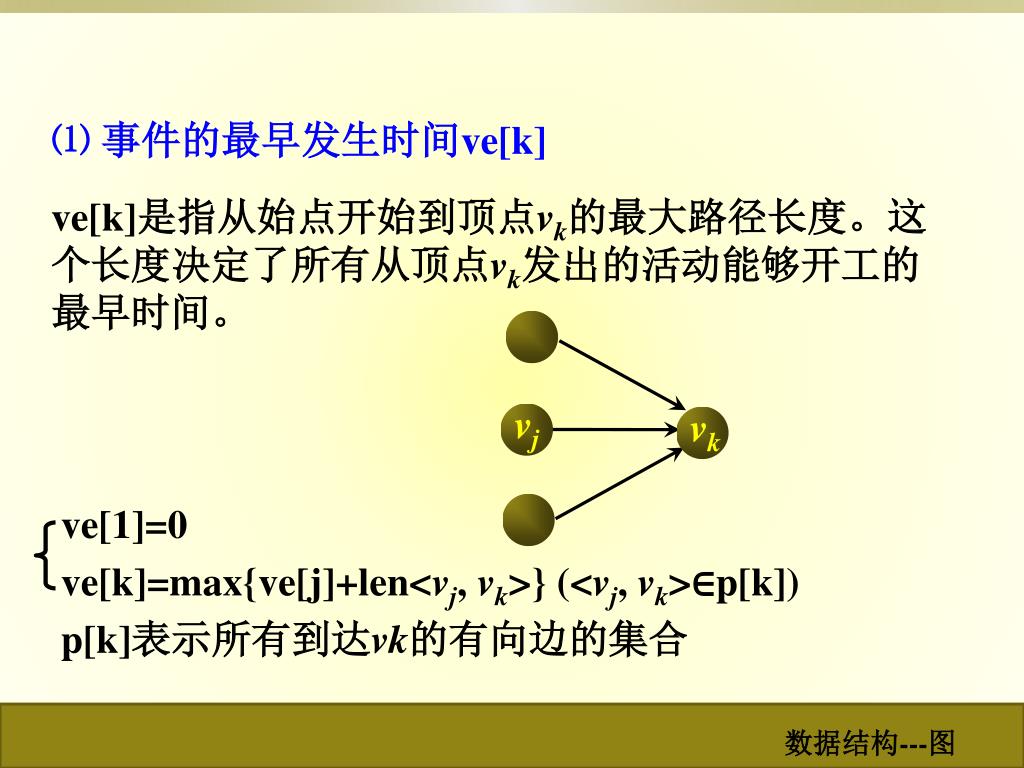 ⑴ 事件的最早发生时间ve[k]

ve[k]是指从始点开始到顶点$v_k$的最大路径长度。这个长度决定了所有从顶点$v_k$发出的活动能够开工的最早时间。

$v_j$

$v_k$

ve[1]=0
ve[k]=max{ve[j]+len<$v_j$, $v_k$>} (<$v_j$, $v_k$>∈p[k])

p[k]表示所有到达$vk$的有向边的集合

数据结构---图